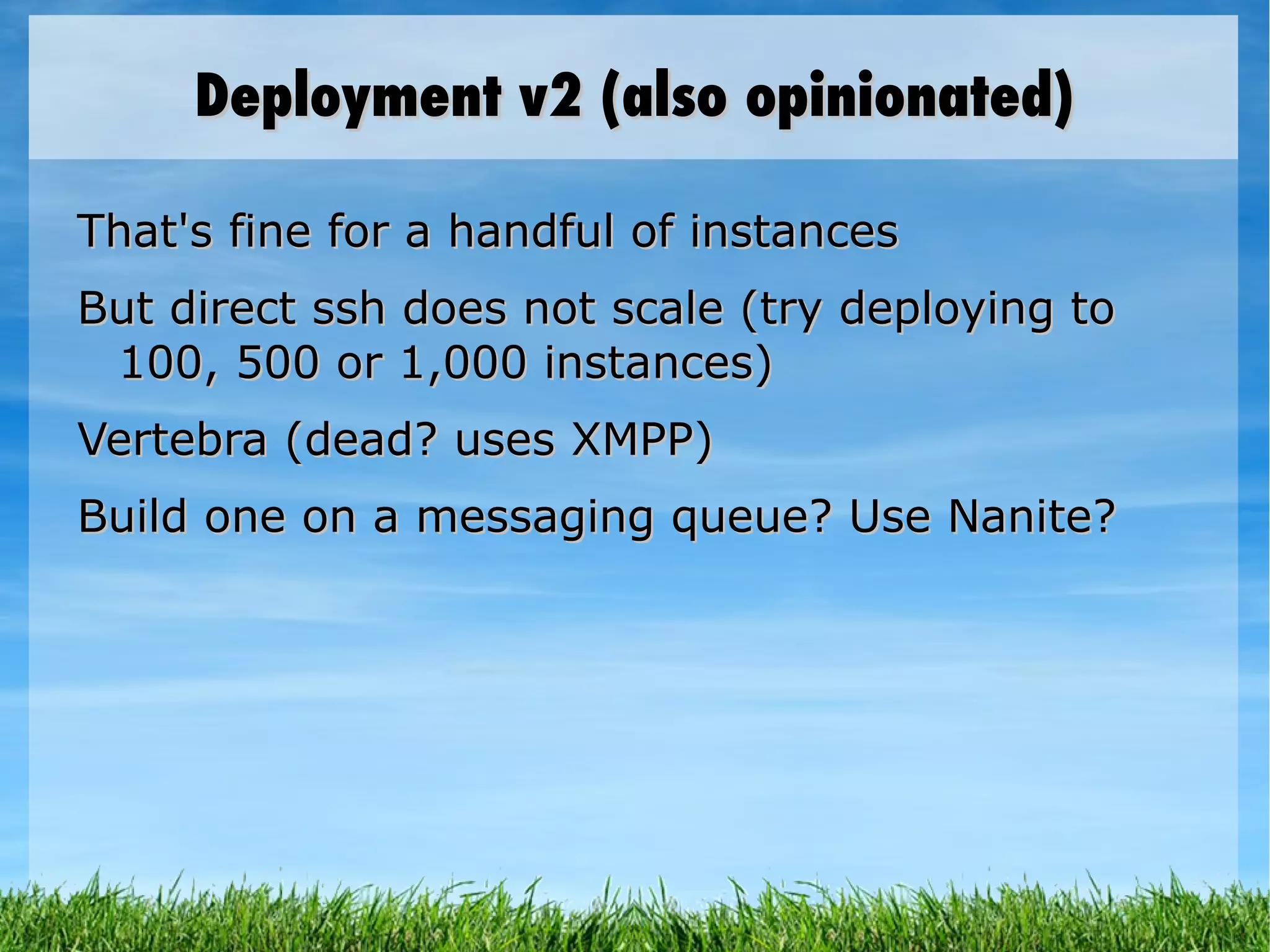 Deployment v2 (also opinionated)

That's fine for a handful of instances

But direct ssh does not scale (try deploying to 100, 500 or 1,000 instances)

Vertebra (dead? uses XMPP)

Build one on a messaging queue? Use Nanite?